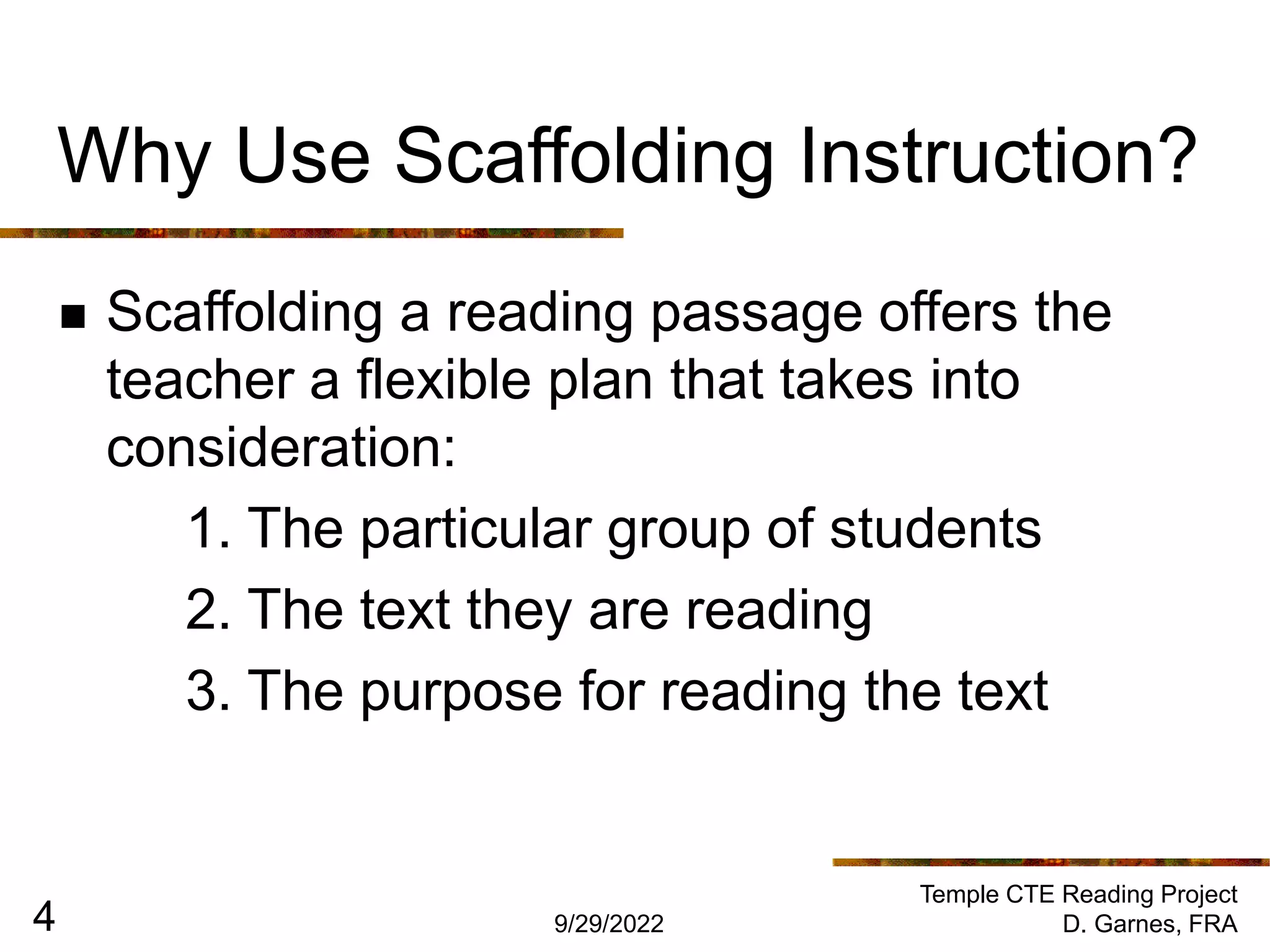 Why Use Scaffolding Instruction?

■ Scaffolding a reading passage offers the teacher a flexible plan that takes into consideration:

1. The particular group of students
2. The text they are reading
3. The purpose for reading the text

4

9/29/2022

Temple CTE Reading Project
D. Garnes, FRA